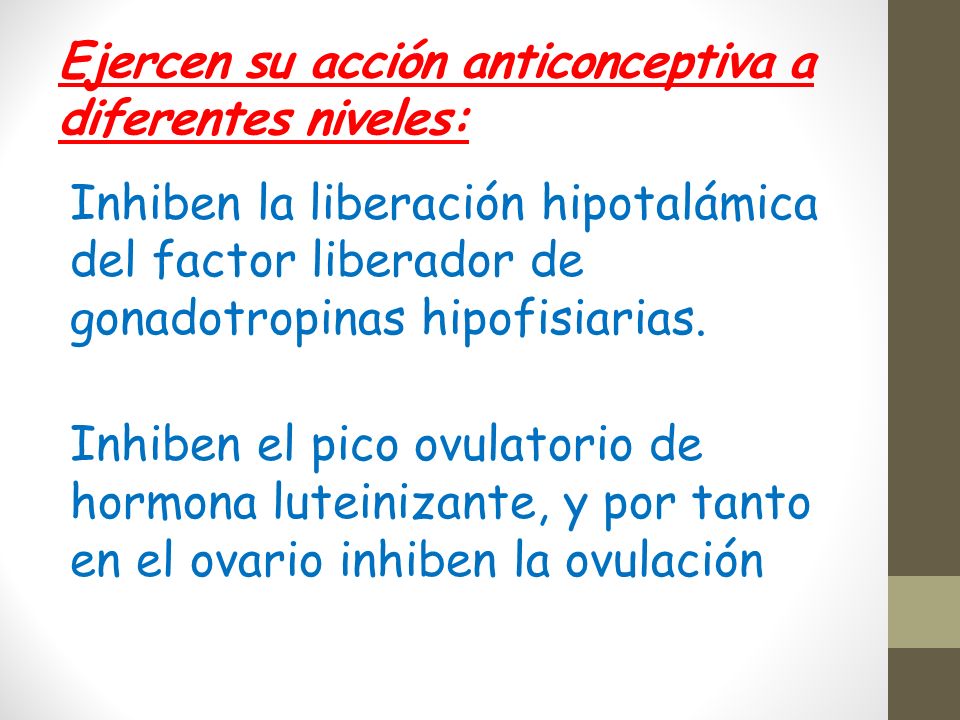 Ejercen su acción anticonceptiva a diferentes niveles:

Inhiben la liberación hipotalámica del factor liberador de gonadotropinas hipofisiarias.

Inhiben el pico ovulatorio de hormona luteinizante, y por tanto en el ovario inhiben la ovulación